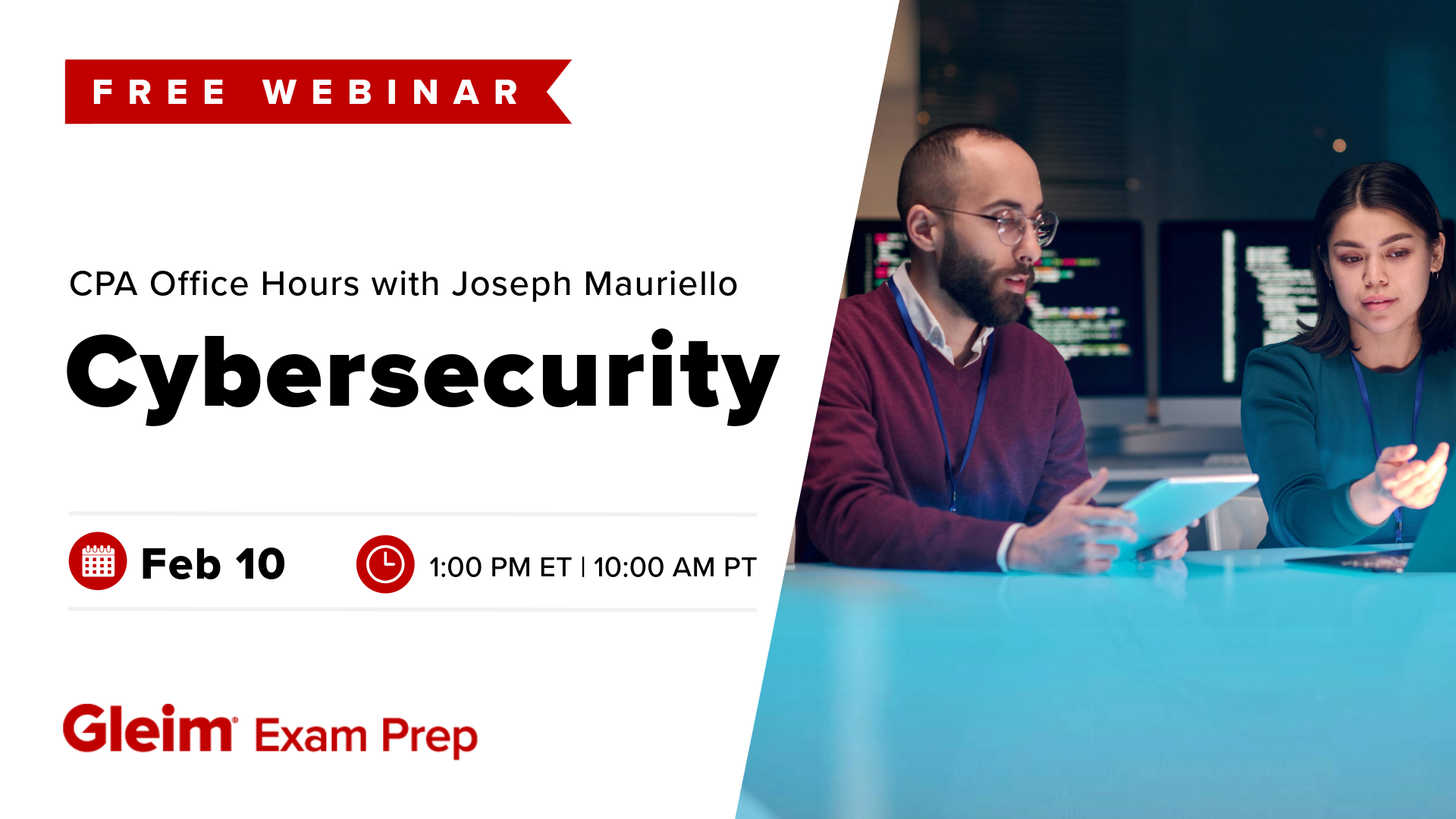 FREE WEBINAR

CPA Office Hours with Joseph Mauriello

Cybersecurity

Feb 10

1:00 PM ET | 10:00 AM PT

Gleim® Exam Prep